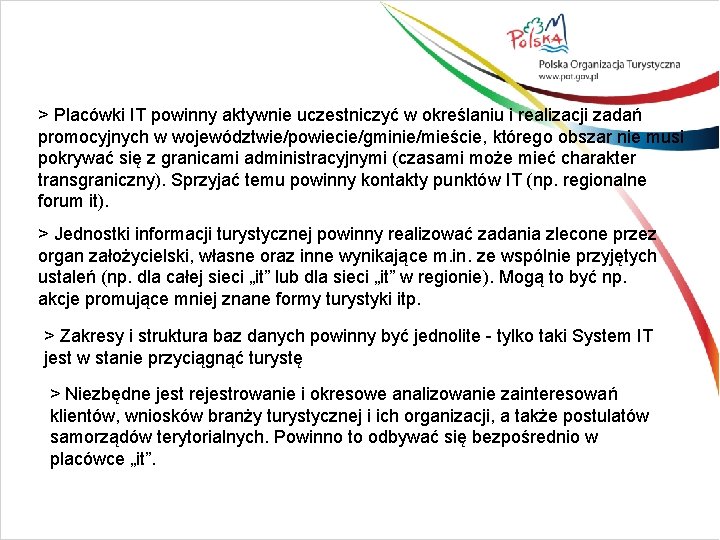 Polska

Polska Organizacja Turystyczna
www.pot.gov.pl

> Placówki IT powinny aktywnie uczestniczyć w określaniu i realizacji zadań promocyjnych w województwie/powiecie/gminie/mieście, którego obszar nie musi pokrywać się z granicami administracyjnymi (czasami może mieć charakter transgraniczny). Sprzyjać temu powinny kontakty punktów IT (np. regionalne forum it).

> Jednostki informacji turystycznej powinny realizować zadania zlecone przez organ założycielski, własne oraz inne wynikające m.in. ze wspólnie przyjętych ustaleń (np. dla całej sieci „it" lub dla sieci „it" w regionie). Mogą to być np. akcje promujące mniej znane formy turystyki itp.

> Zakresy i struktura baz danych powinny być jednolite - tylko taki System IT jest w stanie przyciągnąć turystę

> Niezbędne jest rejestrowanie i okresowe analizowanie zainteresowań klientów, wniosków branży turystycznej i ich organizacji, a także postulatów samorządów terytorialnych. Powinno to odbywać się bezpośrednio w placówce „it".